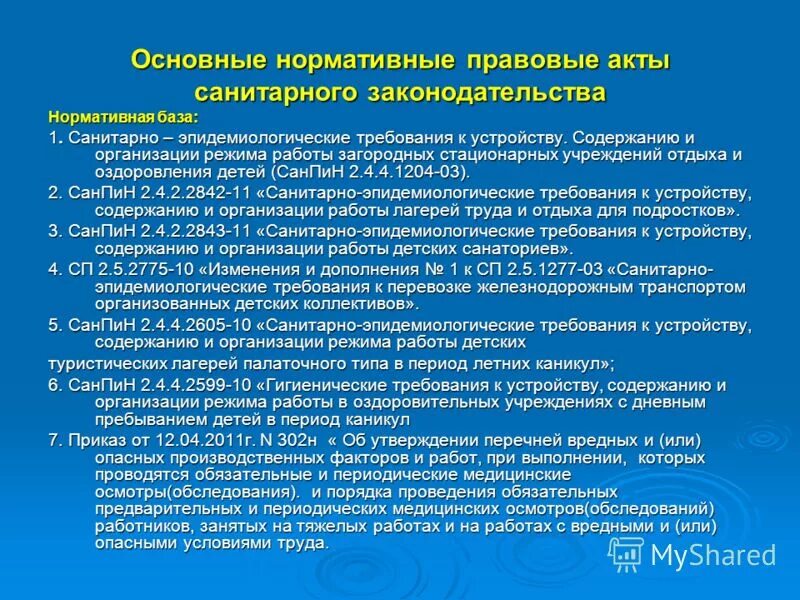 Основные нормативные правовые акты санитарного законодательства

Нормативная база:

1. Санитарно – эпидемиологические требования к устройству. Содержанию и организации режима работы загородных стационарных учреждений отдыха и оздоровления детей (СанПиН 2.4.4.1204-03).

2. СанПиН 2.4.2.2842-11 «Санитарно-эпидемиологические требования к устройству, содержанию и организации работы лагерей труда и отдыха для подростков».

3. СанПиН 2.4.2.2843-11 «Санитарно-эпидемиологические требования к устройству, содержанию и организации работы детских санаториев».

4. СП 2.5.2775-10 «Изменения и дополнения № 1 к СП 2.5.1277-03 «Санитарно-эпидемиологические требования к перевозке железнодорожным транспортом организованных детских коллективов».

5. СанПиН 2.4.4.2605-10 «Санитарно-эпидемиологические требования к устройству, содержанию и организации режима работы детских

туристических лагерей палаточного типа в период летних каникул»;

6. СанПиН 2.4.4.2599-10 «Гигиенические требования к устройству, содержанию и организации режима работы в оздоровительных учреждениях с дневным пребыванием детей в период каникул

7. Приказ от 12.04.2011г. N 302н « Об утверждении перечней вредных и (или) опасных производственных факторов и работ, при выполнении, которых проводятся обязательные и периодические медицинские осмотры(обследования). и порядка проведения обязательных предварительных и периодических медицинских осмотров(обследований) работников, занятых на тяжелых работах и на работах с вредными и (или) опасными условиями труда.

MyShared